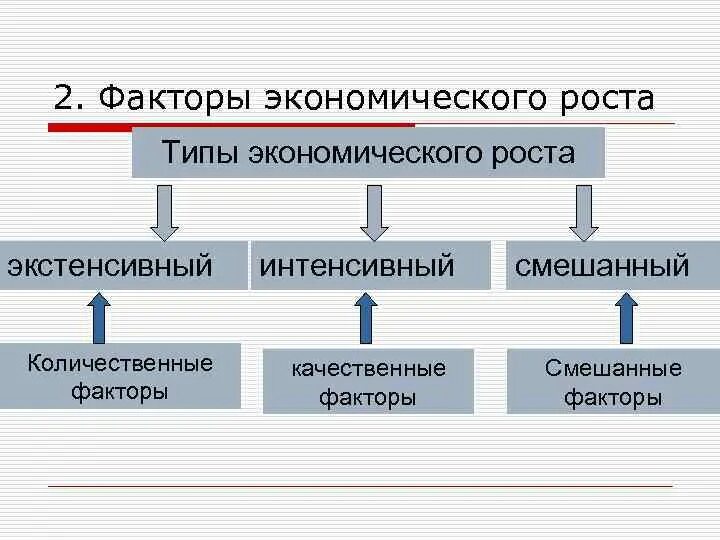 2. Факторы экономического роста

Типы экономического роста

экстенсивный

интенсивный

смешанный

Количественные факторы

качественные факторы

Смешанные факторы